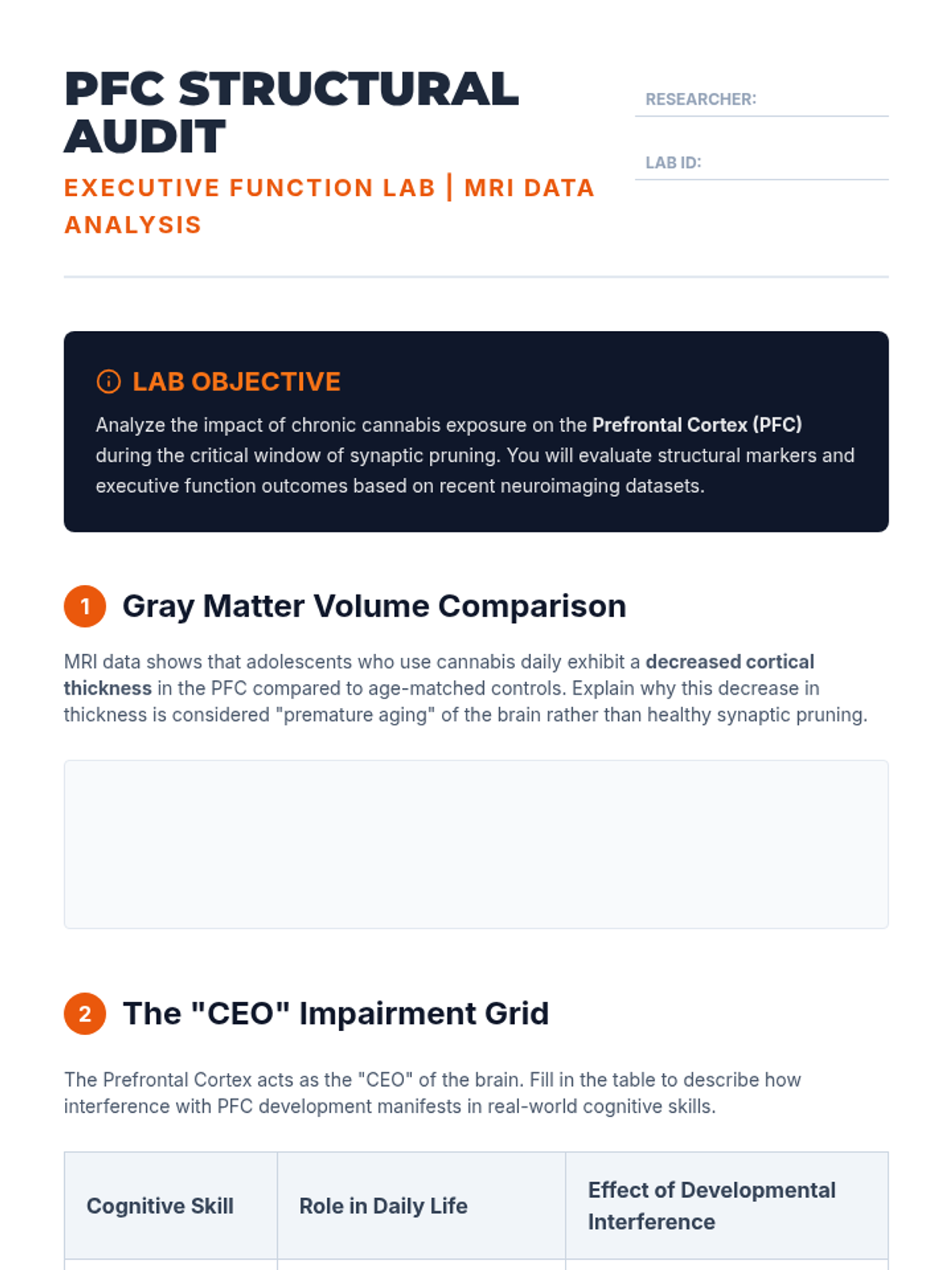 PFC STRUCTURAL AUDIT

EXECUTIVE FUNCTION LAB | MRI DATA ANALYSIS

RESEARCHER:

LAB ID:

LAB OBJECTIVE

Analyze the impact of chronic cannabis exposure on the Prefrontal Cortex (PFC) during the critical window of synaptic pruning. You will evaluate structural markers and executive function outcomes based on recent neuroimaging datasets.

1 Gray Matter Volume Comparison

MRI data shows that adolescents who use cannabis daily exhibit a decreased cortical thickness in the PFC compared to age-matched controls. Explain why this decrease in thickness is considered "premature aging" of the brain rather than healthy synaptic pruning.

2 The "CEO" Impairment Grid

The Prefrontal Cortex acts as the "CEO" of the brain. Fill in the table to describe how interference with PFC development manifests in real-world cognitive skills.

| Cognitive Skill | Role in Daily Life | Effect of Developmental Interference |
|---|---|---|